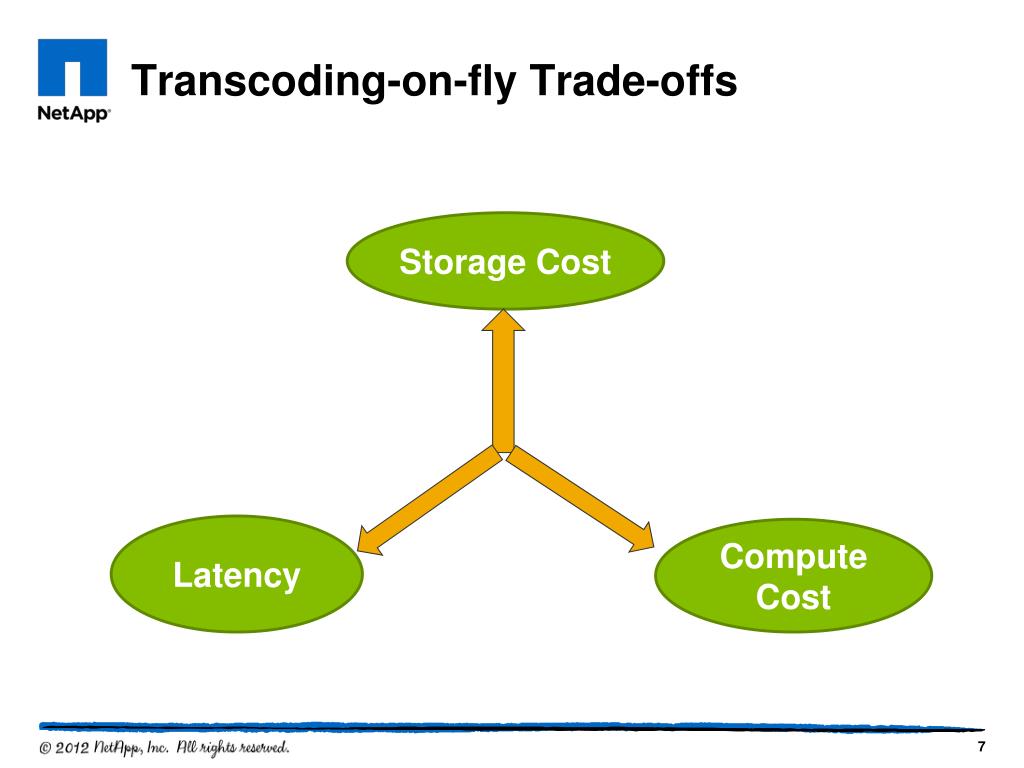 NetApp

Transcoding-on-fly Trade-offs

Storage Cost

Latency

Compute Cost

© 2012 NetApp, Inc. All rights reserved.

7